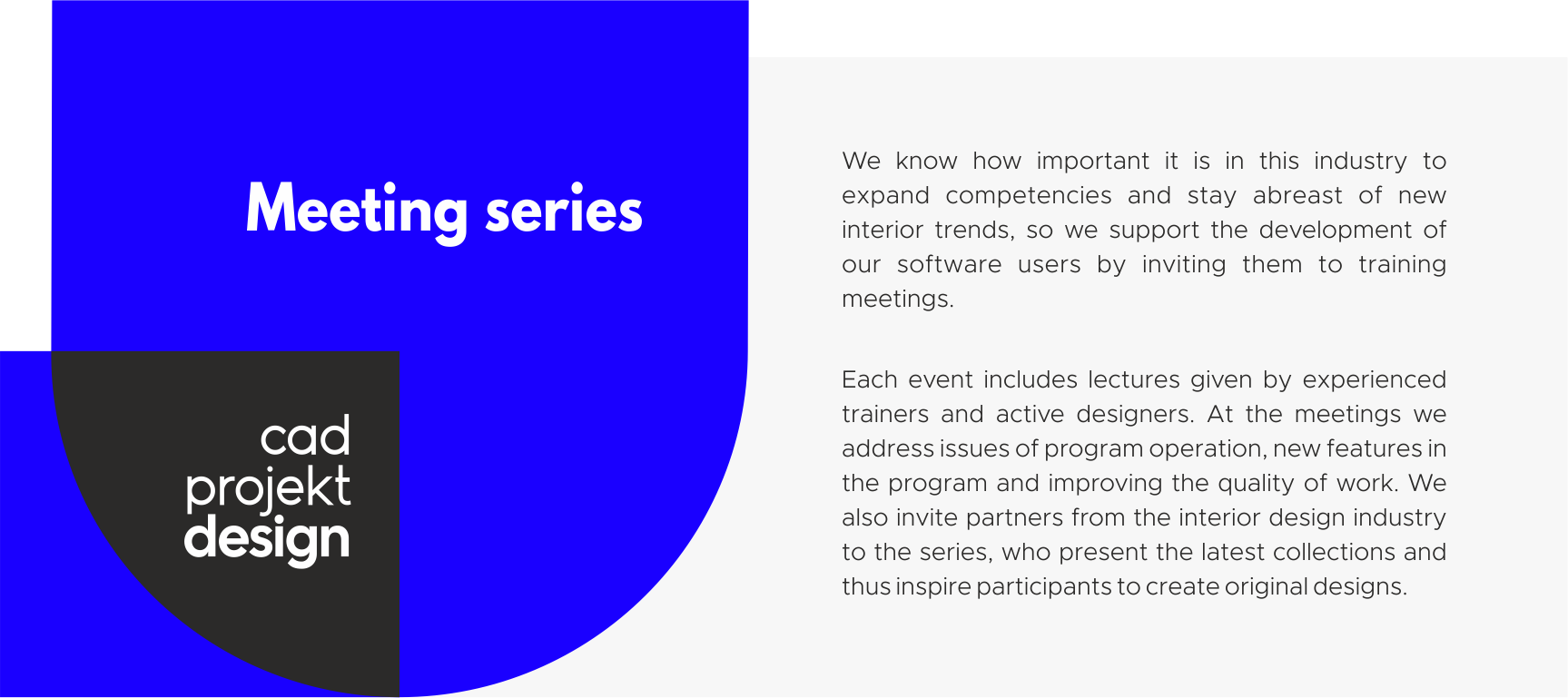 Meeting series

cad
projekt
design

We know how important it is in this industry to expand competencies and stay abreast of new interior trends, so we support the development of our software users by inviting them to training meetings.

Each event includes lectures given by experienced trainers and active designers. At the meetings we address issues of program operation, new features in the program and improving the quality of work. We also invite partners from the interior design industry to the series, who present the latest collections and thus inspire participants to create original designs.